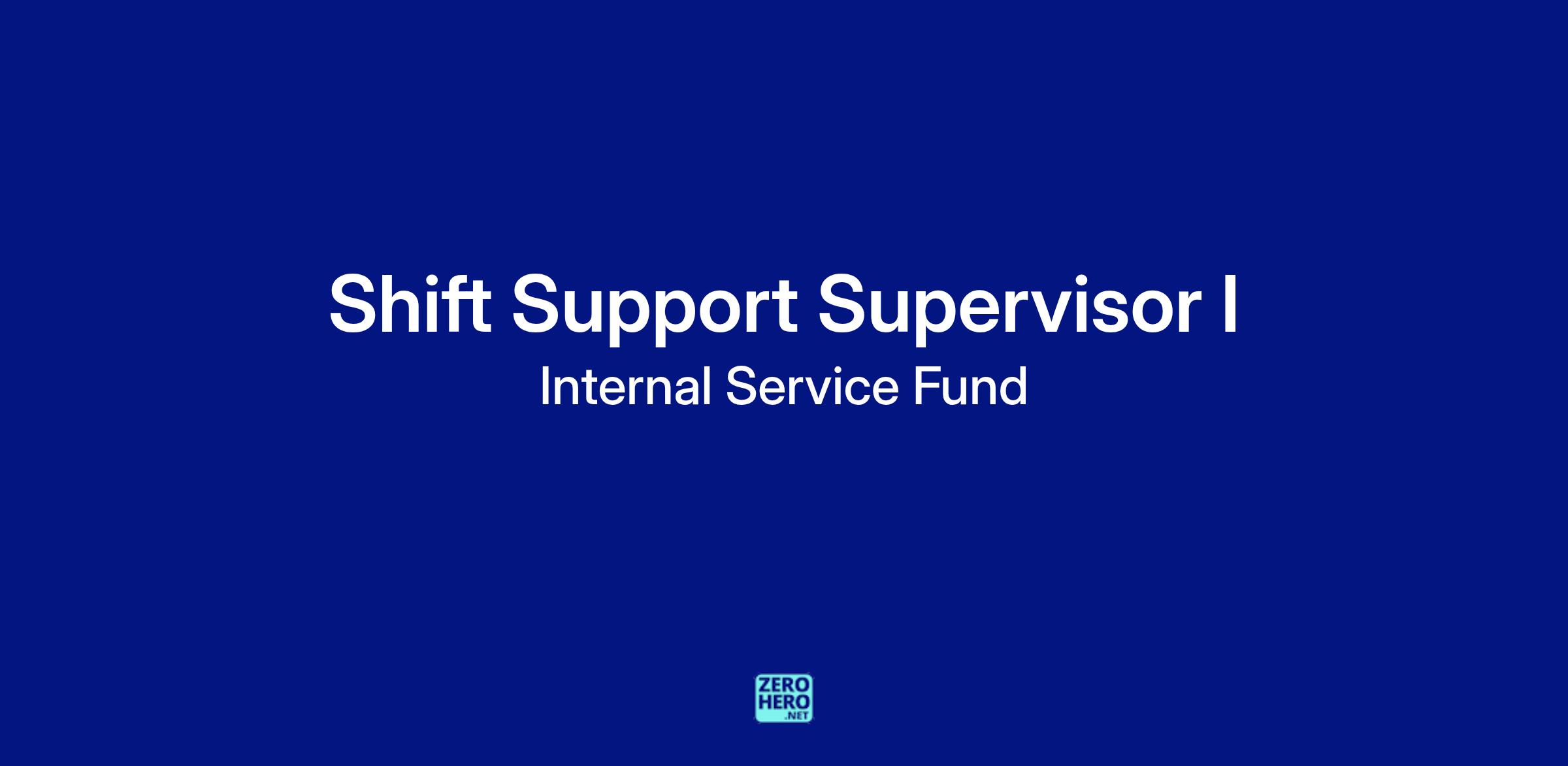 Shift Support Supervisor I

Internal Service Fund

ZERO
HERO
.NET